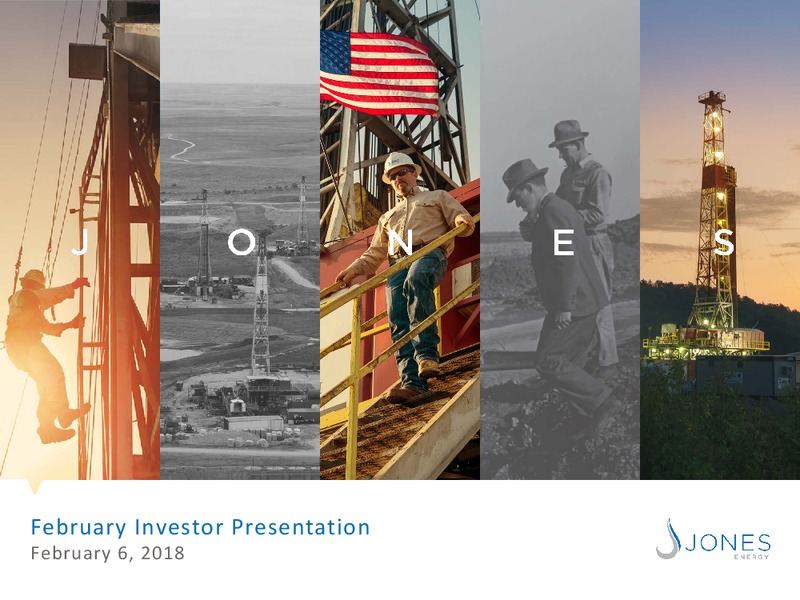 J O N E S

February Investor Presentation
February 6, 2018

JONES ENERGY